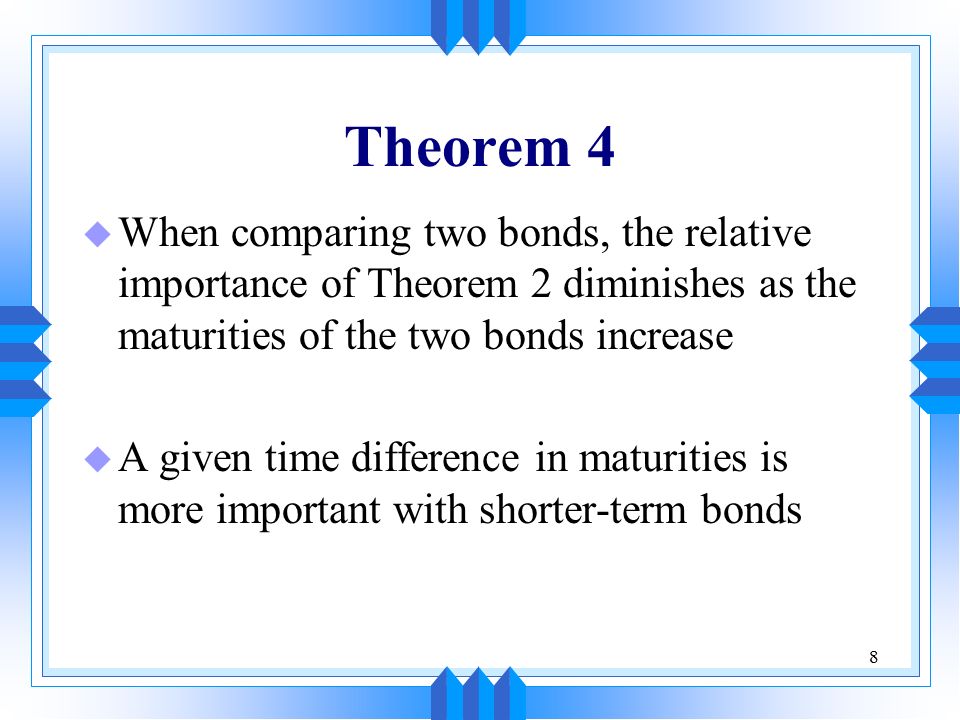 Theorem 4

When comparing two bonds, the relative importance of Theorem 2 diminishes as the maturities of the two bonds increase

A given time difference in maturities is more important with shorter-term bonds

8